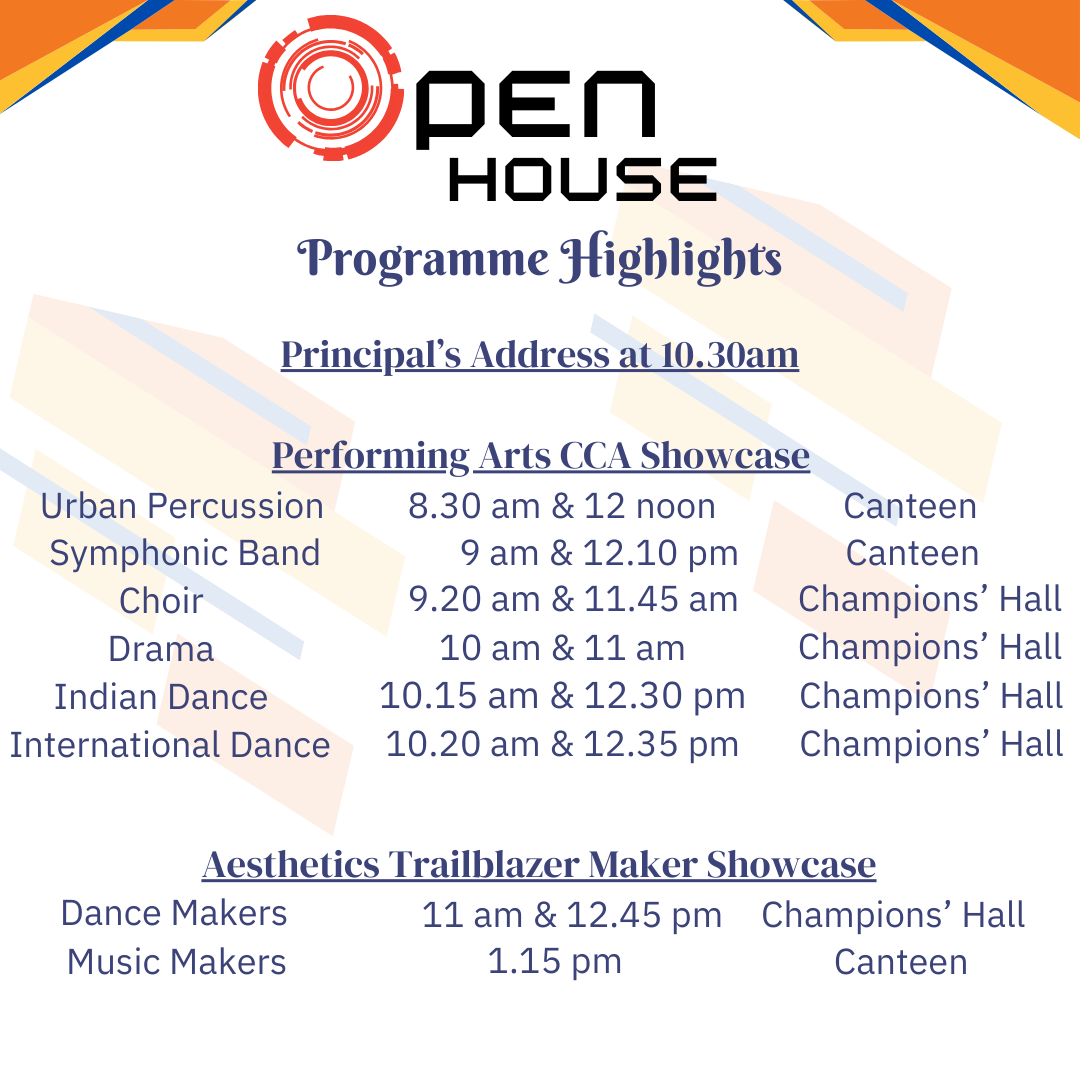 OPEN HOUSE

Programme Highlights

Principal's Address at 10.30am

Performing Arts CCA Showcase

| | | |
|---|---|---|
| Urban Percussion | 8.30 am & 12 noon | Canteen |
| Symphonic Band | 9 am & 12.10 pm | Canteen |
| Choir | 9.20 am & 11.45 am | Champions' Hall |
| Drama | 10 am & 11 am | Champions' Hall |
| Indian Dance | 10.15 am & 12.30 pm | Champions' Hall |
| International Dance | 10.20 am & 12.35 pm | Champions' Hall |

Aesthetics Trailblazer Maker Showcase

| | | |
|---|---|---|
| Dance Makers | 11 am & 12.45 pm | Champions' Hall |
| Music Makers | 1.15 pm | Canteen |